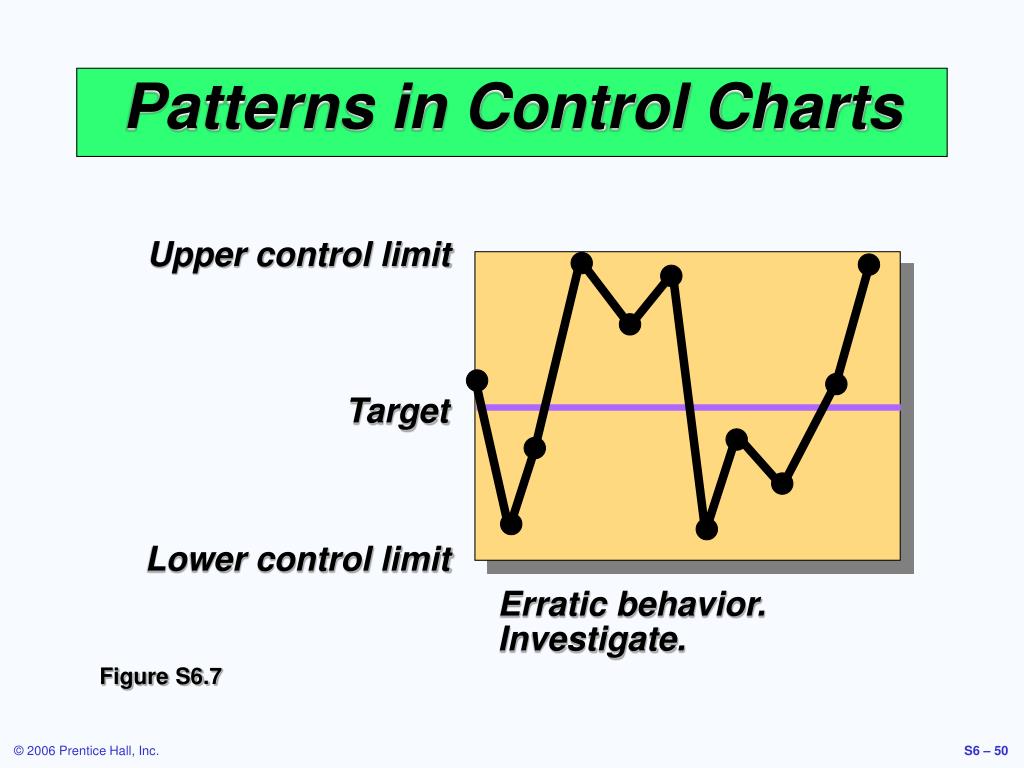 Patterns in Control Charts

Upper control limit

Target

Lower control limit

Erratic behavior. Investigate.

Figure S6.7

© 2006 Prentice Hall, Inc.

S6 – 50